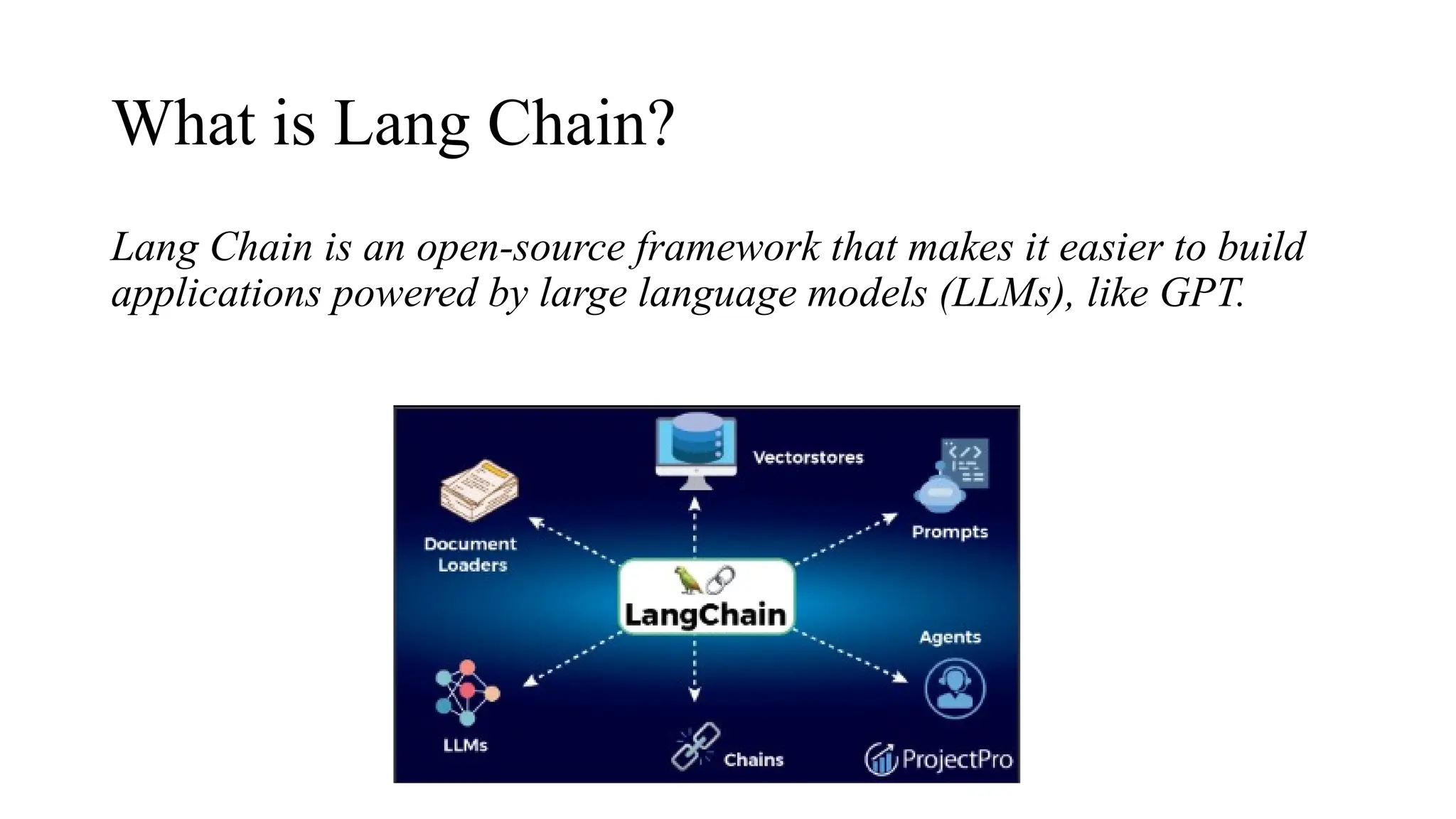 What is Lang Chain?

Lang Chain is an open-source framework that makes it easier to build applications powered by large language models (LLMs), like GPT.

Vectorstores

Document Loaders

Prompts

LangChain

Agents

LLMs

Chains

ProjectPro